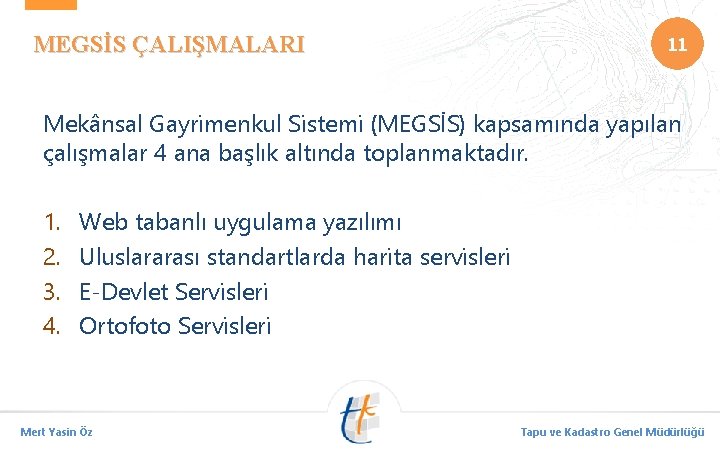 MEGSİS ÇALIŞMALARI

11

Mekânsal Gayrimenkul Sistemi (MEGSİS) kapsamında yapılan çalışmalar 4 ana başlık altında toplanmaktadır.

1. Web tabanlı uygulama yazılımı
2. Uluslararası standartlarda harita servisleri
3. E-Devlet Servisleri
4. Ortofoto Servisleri

Mert Yasin Öz

Tapu ve Kadastro Genel Müdürlüğü